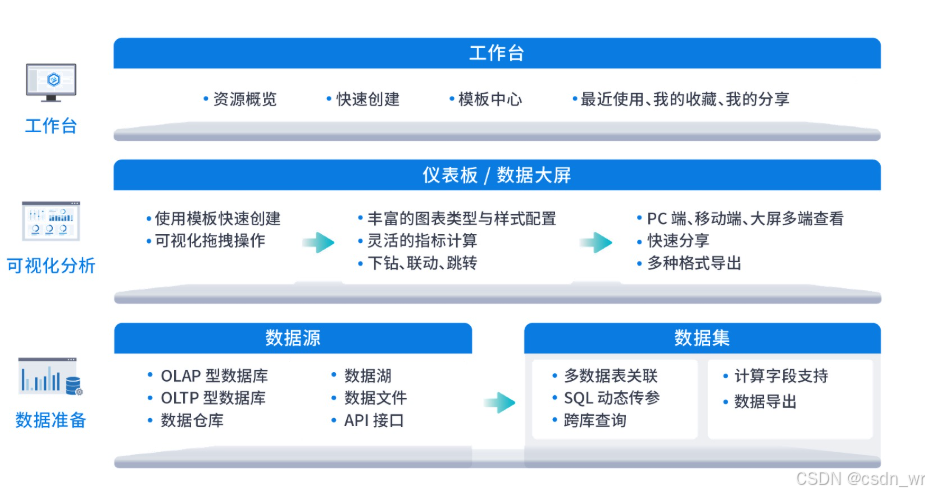 工作台

工作台

• 资源概览 • 快速创建 • 模板中心 • 最近使用、我的收藏、我的分享

可视化分析

仪表板 / 数据大屏

• 使用模板快速创建
• 可视化拖拽操作

• 丰富的图表类型与样式配置
• 灵活的指标计算
• 下钻、联动、跳转

• PC 端、移动端、大屏多端查看
• 快速分享
• 多种格式导出

数据准备

数据源

• OLAP 型数据库
• OLTP 型数据库
• 数据仓库

• 数据湖
• 数据文件
• API 接口

数据集

• 多数据表关联
• SQL 动态传参
• 跨库查询

• 计算字段支持
• 数据导出

CSDN @csdn_wr